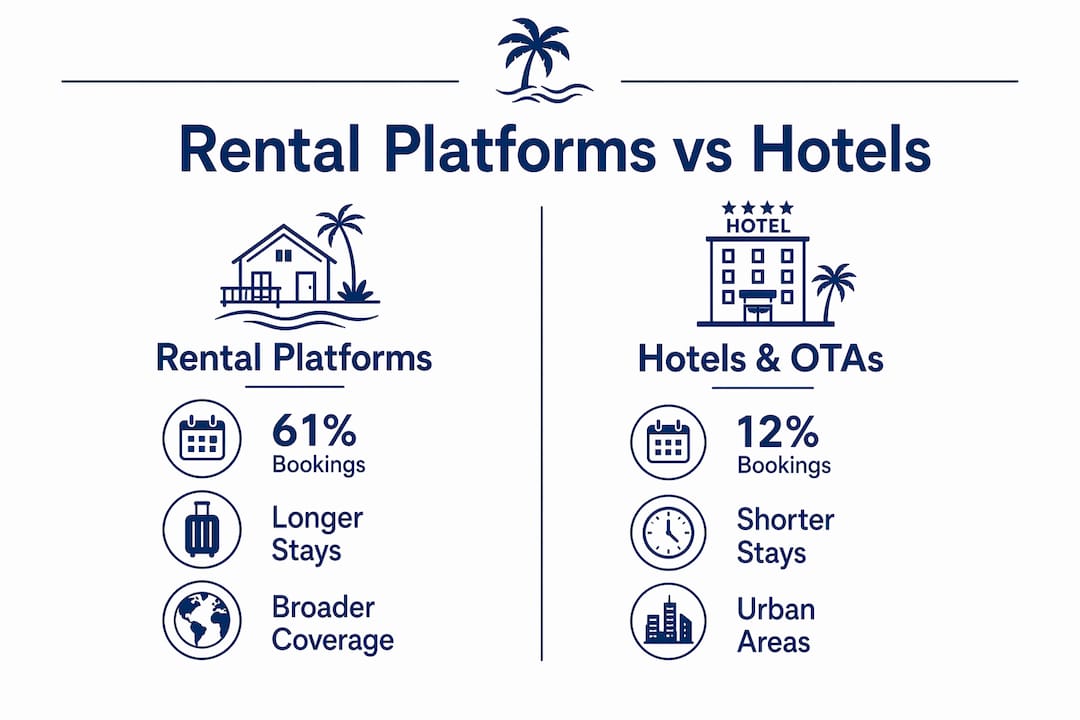 Rental Platforms vs Hotels

Rental Platforms

61%
Bookings

Longer Stays

Broader Coverage

HOTEL

Hotels & OTAs

12%
Bookings

Shorter Stays

Urban Areas